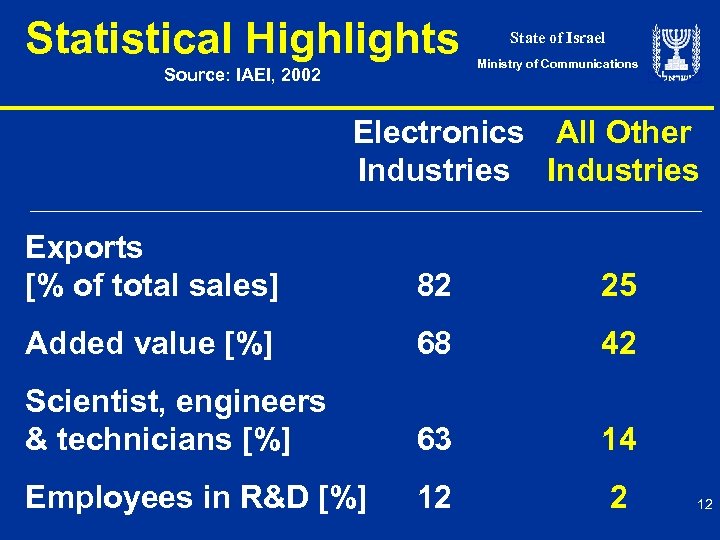 Statistical Highlights
Source: IAEI, 2002

State of Israel
Ministry of Communications

ישראל

| | Electronics Industries | All Other Industries |
|---|---|---|
| Exports [% of total sales] | 82 | 25 |
| Added value [%] | 68 | 42 |
| Scientist, engineers & technicians [%] | 63 | 14 |
| Employees in R&D [%] | 12 | 2 |

12